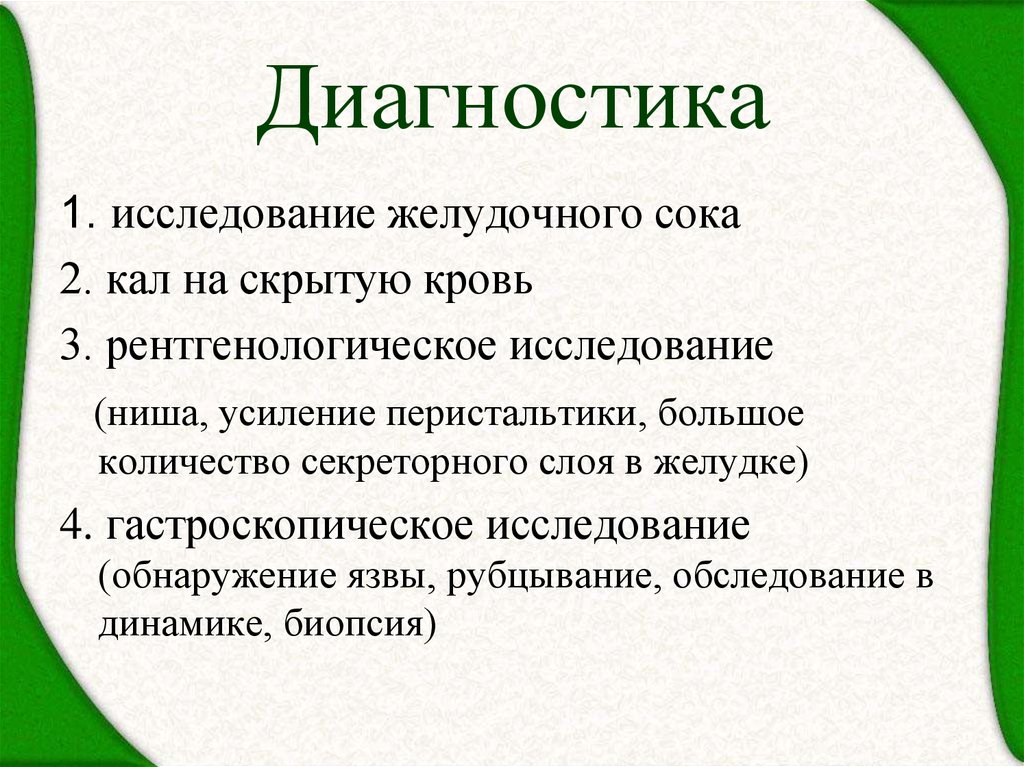 Диагностика

1. исследование желудочного сока

2. кал на скрытую кровь

3. рентгенологическое исследование

(ниша, усиление перистальтики, большое количество секреторного слоя в желудке)

4. гастроскопическое исследование (обнаружение язвы, рубцывание, обследование в динамике, биопсия)